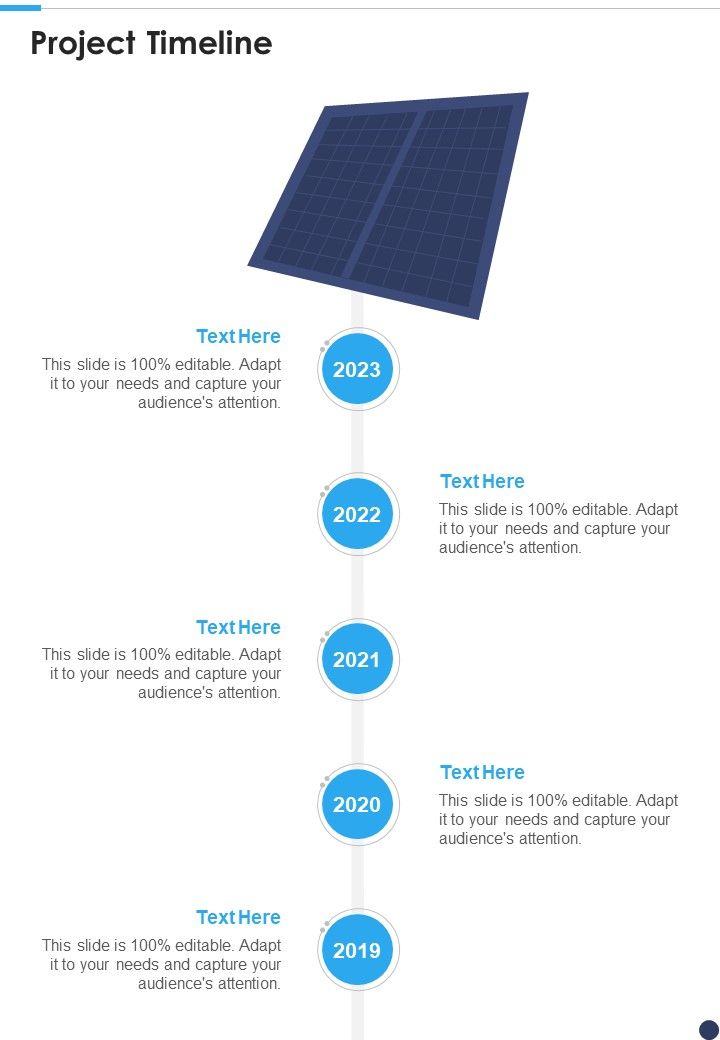 Project Timeline

Text Here
This slide is 100% editable. Adapt it to your needs and capture your audience's attention.

2023

2022

Text Here
This slide is 100% editable. Adapt it to your needs and capture your audience's attention.

Text Here
This slide is 100% editable. Adapt it to your needs and capture your audience's attention.

2021

2020

Text Here
This slide is 100% editable. Adapt it to your needs and capture your audience's attention.

Text Here
This slide is 100% editable. Adapt it to your needs and capture your audience's attention.

2019